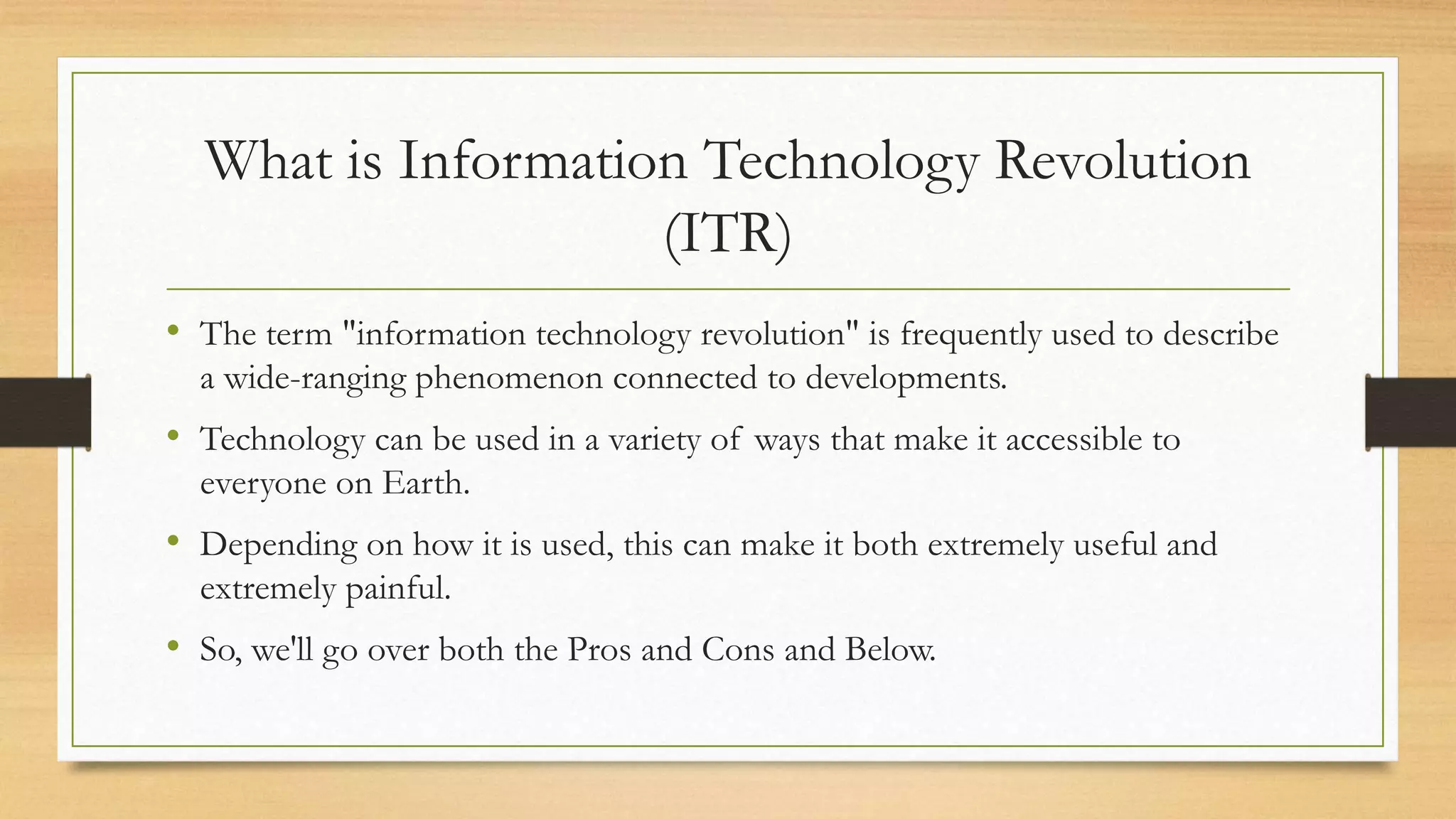 What is Information Technology Revolution (ITR)

• The term "information technology revolution" is frequently used to describe a wide-ranging phenomenon connected to developments.

• Technology can be used in a variety of ways that make it accessible to everyone on Earth.

• Depending on how it is used, this can make it both extremely useful and extremely painful.

• So, we'll go over both the Pros and Cons and Below.